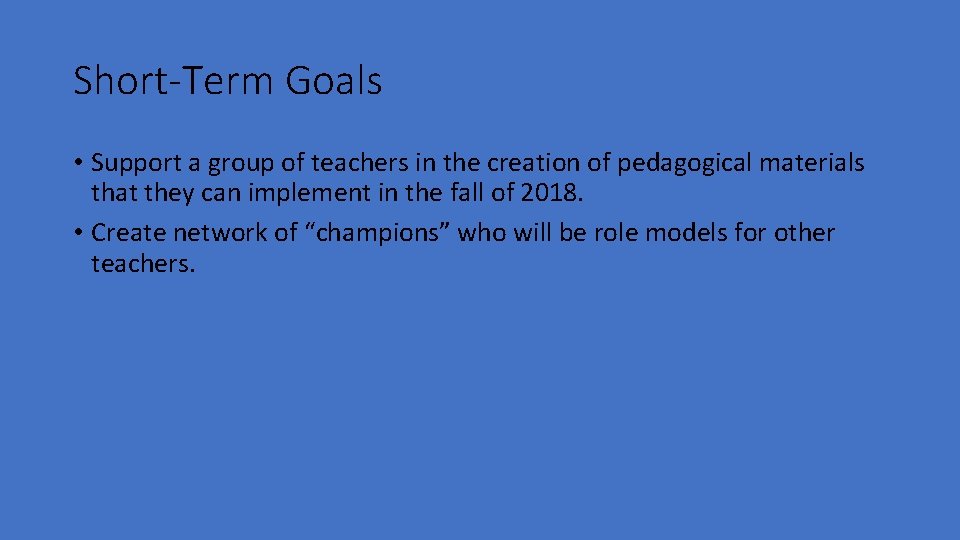 Short-Term Goals

• Support a group of teachers in the creation of pedagogical materials that they can implement in the fall of 2018.

• Create network of “champions” who will be role models for other teachers.